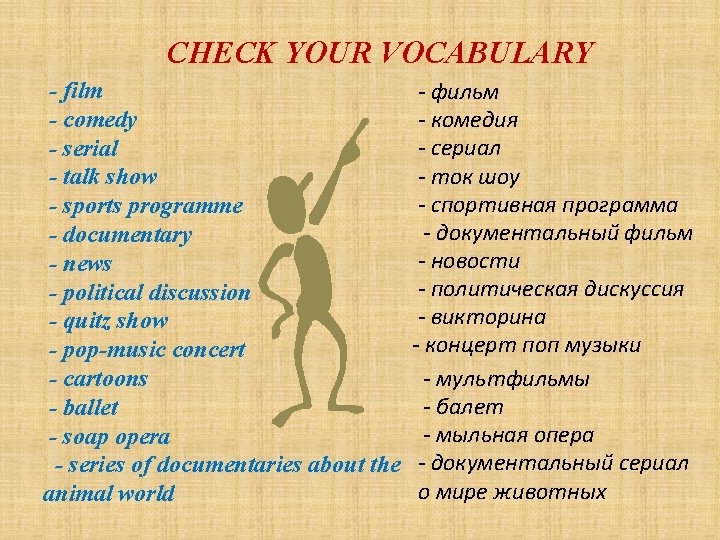 CHECK YOUR VOCABULARY

- film
- comedy
- serial
- talk show
- sports programme
- documentary
- news
- political discussion
- quitz show
- pop-music concert
- cartoons
- ballet
- soap opera
- series of documentaries about the animal world

- фильм
- комедия
- сериал
- ток шоу
- спортивная программа
- документальный фильм
- новости
- политическая дискуссия
- викторина
- концерт поп музыки
- мультфильмы
- балет
- мыльная опера
- документальный сериал о мире животных